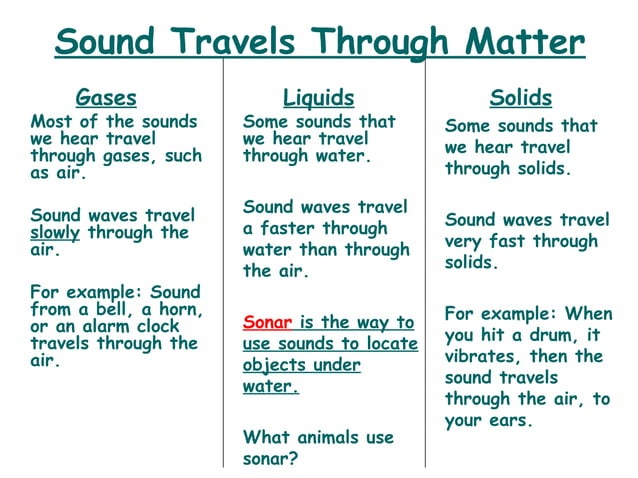 Sound Travels Through Matter

Gases

Most of the sounds we hear travel through gases, such as air.

Sound waves travel slowly through the air.

For example: Sound from a bell, a horn, or an alarm clock travels through the air.

Liquids

Some sounds that we hear travel through water.

Sound waves travel a faster through water than through the air.

Sonar is the way to use sounds to locate objects under water.

What animals use sonar?

Solids

Some sounds that we hear travel through solids.

Sound waves travel very fast through solids.

For example: When you hit a drum, it vibrates, then the sound travels through the air, to your ears.